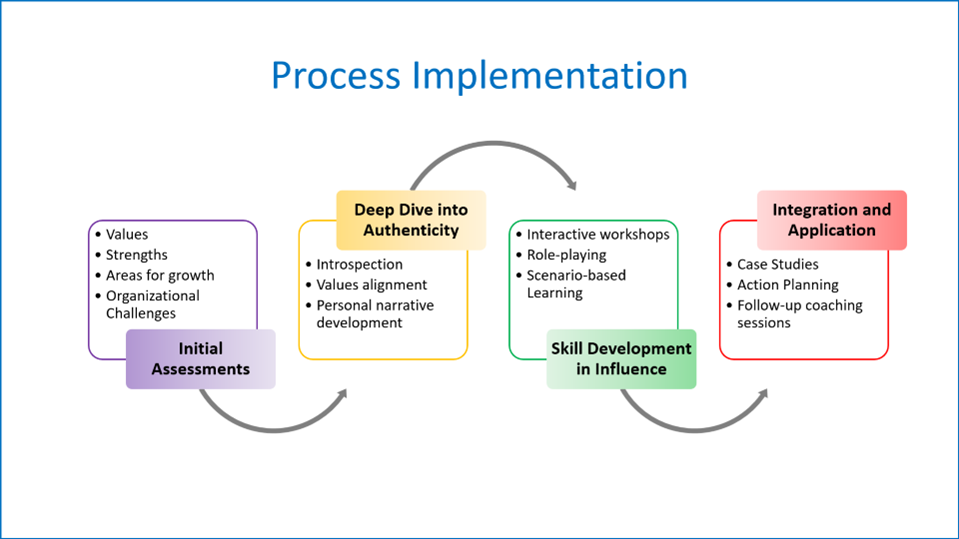 Process Implementation

• Values
• Strengths
• Areas for growth
• Organizational Challenges

Initial Assessments

Deep Dive into Authenticity

• Introspection
• Values alignment
• Personal narrative development

• Interactive workshops
• Role-playing
• Scenario-based Learning

Skill Development in Influence

Integration and Application

• Case Studies
• Action Planning
• Follow-up coaching sessions